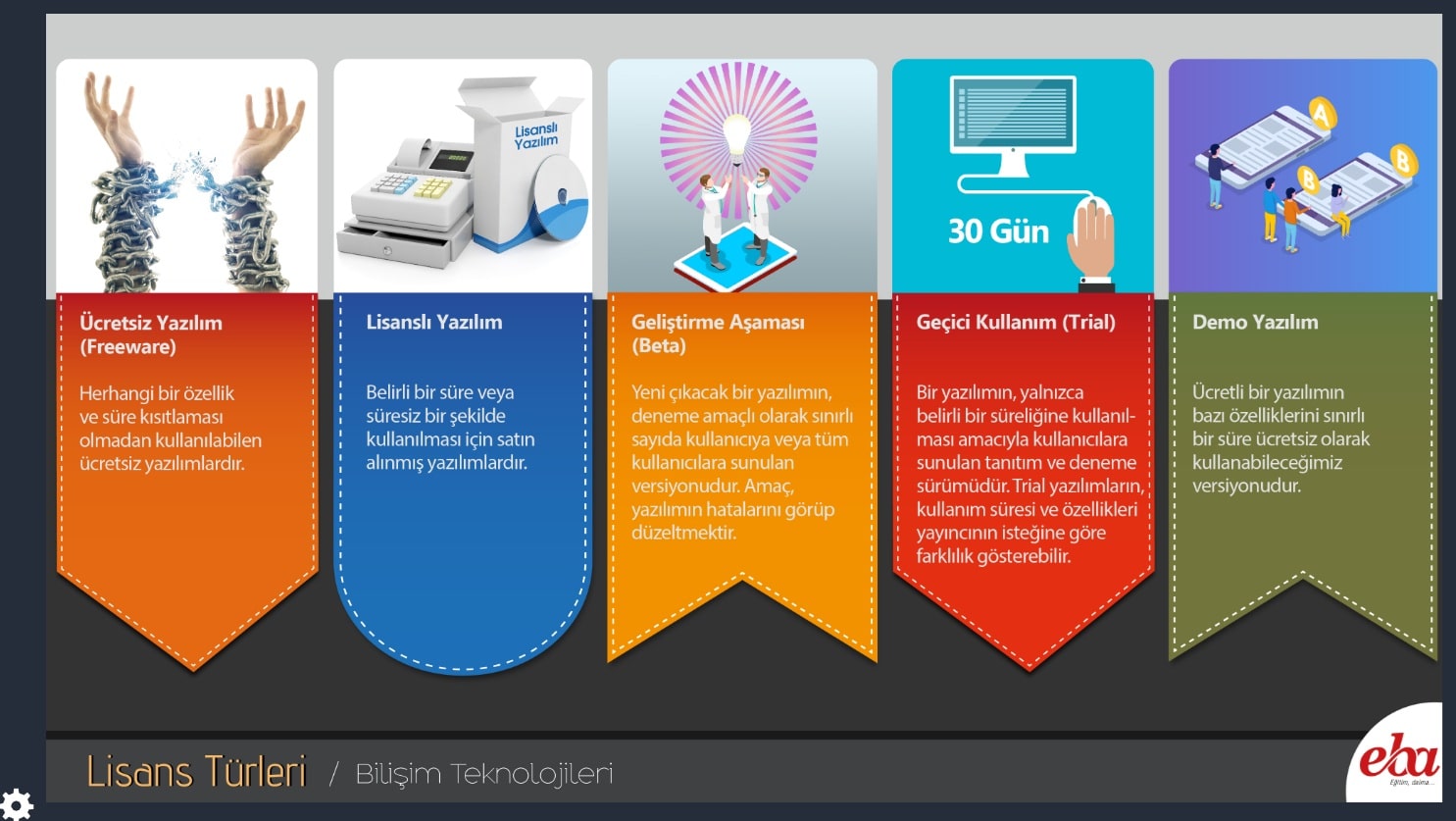 Lisanslı Yazılım

30 Gün

A

B

B

Ücretsiz Yazılım (Freeware)

Herhangi bir özellik ve süre kısıtlaması olmadan kullanılabilen ücretsiz yazılımlardır.

Lisanslı Yazılım

Belirli bir süre veya süresiz bir şekilde kullanılması için satın alınmış yazılımlardır.

Geliştirme Aşaması (Beta)

Yeni çıkacak bir yazılımın, deneme amaçlı olarak sınırlı sayıda kullanıcıya veya tüm kullanıcılara sunulan versiyonudur. Amaç, yazılımın hatalarını görüp düzeltmektir.

Geçici Kullanım (Trial)

Bir yazılımın, yalnızca belirli bir süreliğine kullanılması amacıyla kullanıcılara sunulan tanıtım ve deneme sürümüdür. Trial yazılımların, kullanım süresi ve özellikleri yayıncının isteğine göre farklılık gösterebilir.

Demo Yazılım

Ücretli bir yazılımın bazı özelliklerini sınırlı bir süre ücretsiz olarak kullanabileceğimiz versiyonudur.

Lisans Türleri / Bilişim Teknolojileri

eba
Eğitim, daima...